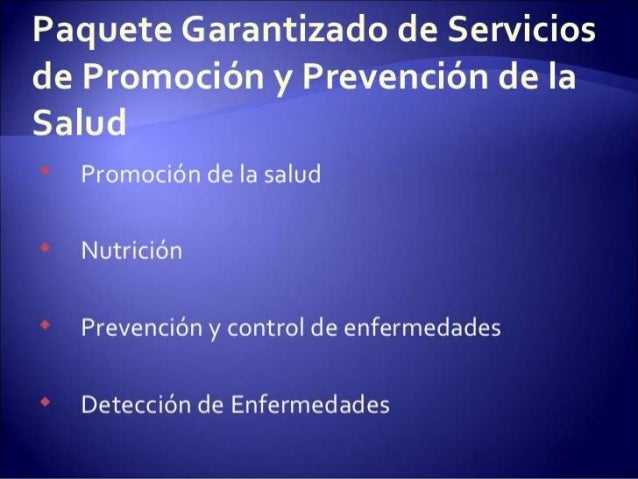 Paquete Garantizado de Servicios de Promoción y Prevención de la Salud

Promoción de la salud

Nutrición

Prevención y control de enfermedades

Detección de Enfermedades